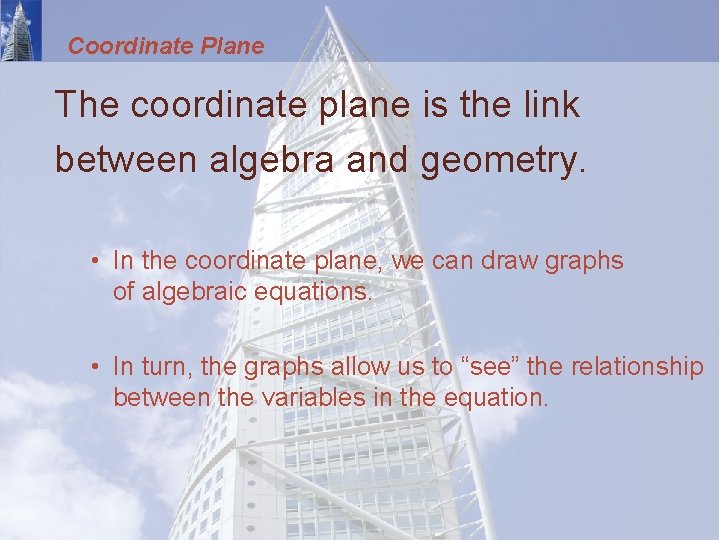 Coordinate Plane

The coordinate plane is the link between algebra and geometry.

• In the coordinate plane, we can draw graphs of algebraic equations.

• In turn, the graphs allow us to “see” the relationship between the variables in the equation.